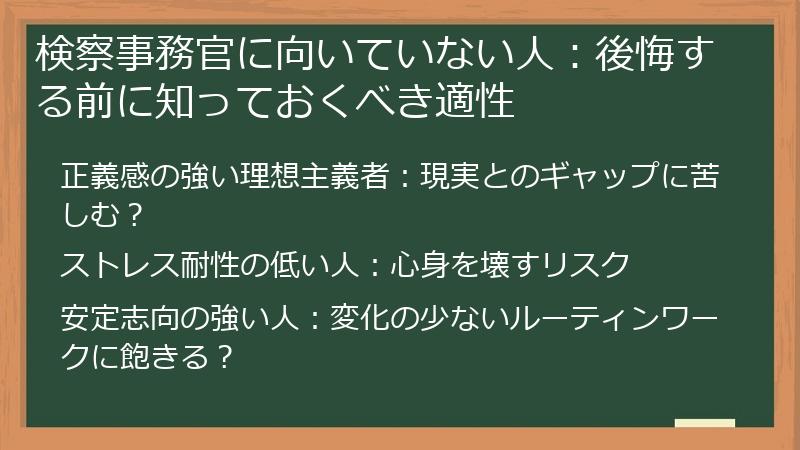 検察事務官に向いていない人：後悔する前に知っておくべき適性

正義感の強い理想主義者：現実とのギャップに苦しむ？

ストレス耐性の低い人：心身を壊すリスク

安定志向の強い人：変化の少ないルーティンワークに飽きる？